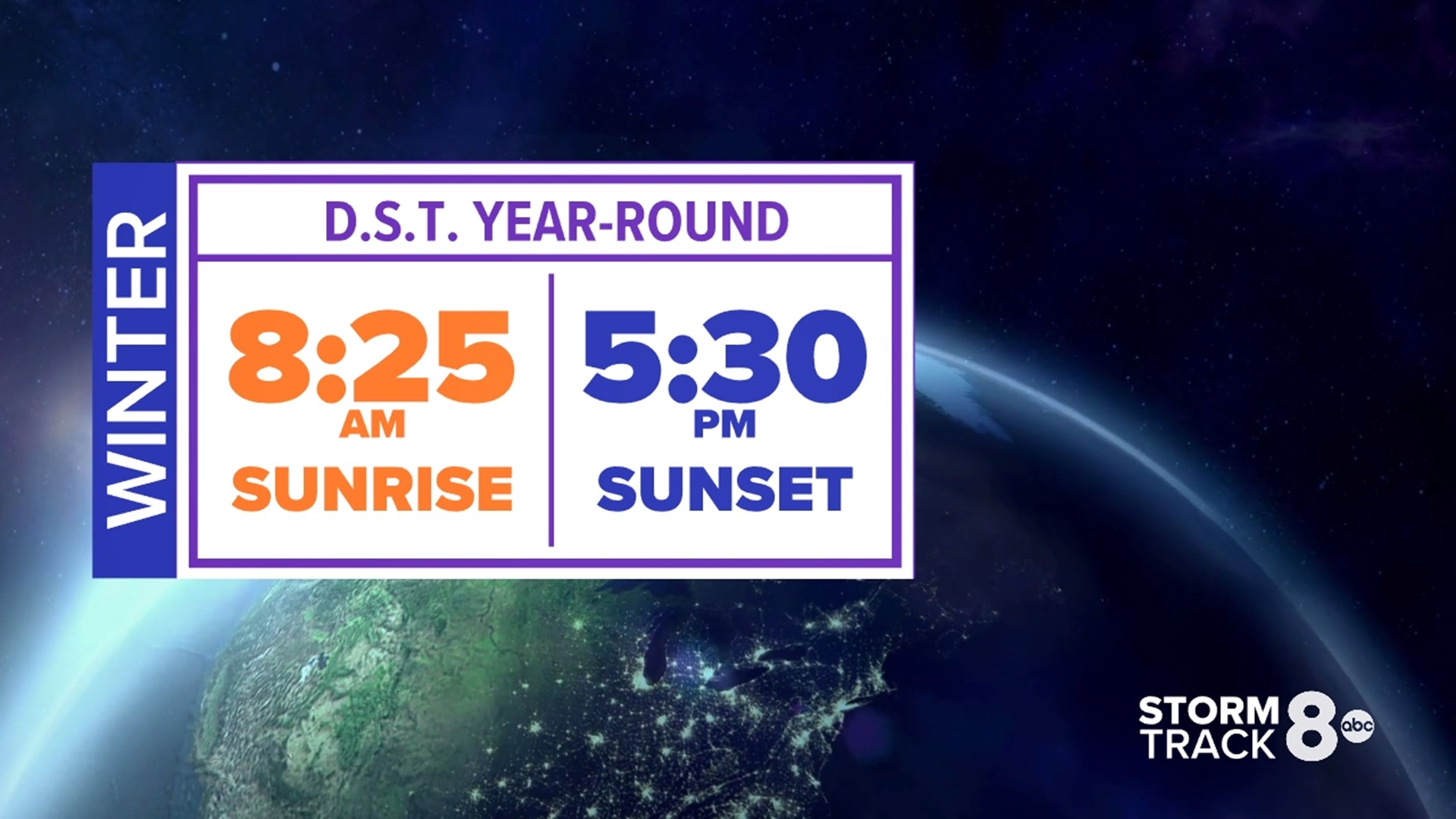 WINTER

D.S.T. YEAR-ROUND

8:25
AM
SUNRISE

5:30
PM
SUNSET

STORM TRACK 8 abc